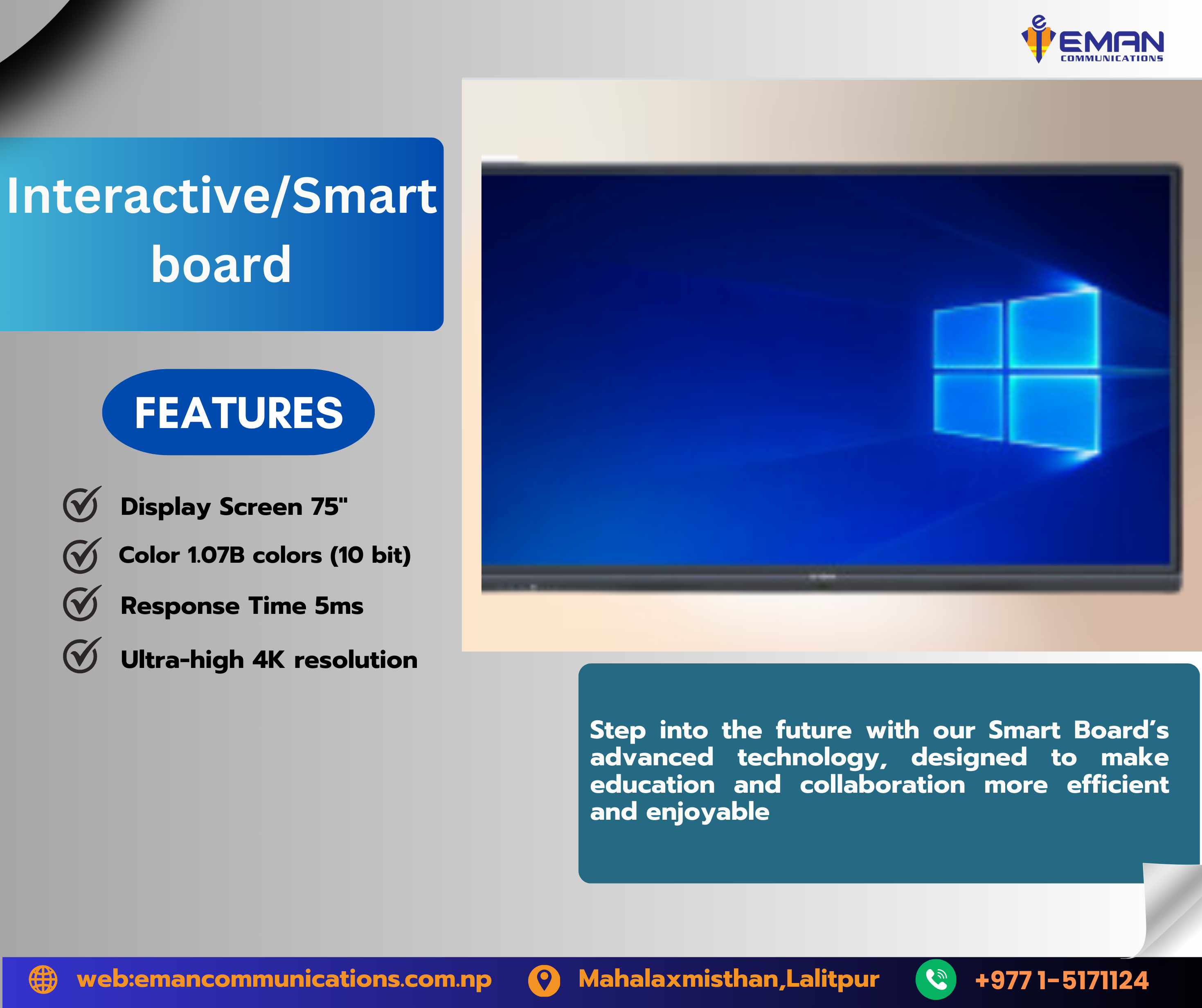 EMAN
COMMUNICATIONS

Interactive/Smart board

FEATURES

Display Screen 75"

Color 1.07B colors (10 bit)

Response Time 5ms

Ultra-high 4K resolution

Step into the future with our Smart Board's advanced technology, designed to make education and collaboration more efficient and enjoyable

web:emancommunications.com.np

Mahalaxmisthan,Lalitpur

+977 1-5171124